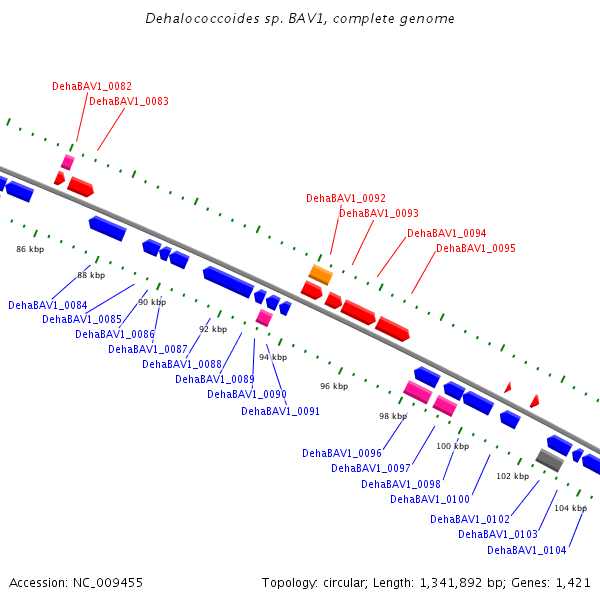 Dehalococcoides sp. BAV1, complete genome

DehaBAV1_0082
DehaBAV1_0083

DehaBAV1_0092
DehaBAV1_0093
DehaBAV1_0094
DehaBAV1_0095

86 kbp
88 kbp
90 kbp
92 kbp
94 kbp
96 kbp
98 kbp
100 kbp
102 kbp
104 kbp

DehaBAV1_0084
DehaBAV1_0085
DehaBAV1_0086
DehaBAV1_0087
DehaBAV1_0088
DehaBAV1_0089
DehaBAV1_0090
DehaBAV1_0091

DehaBAV1_0096
DehaBAV1_0097
DehaBAV1_0098
DehaBAV1_0100
DehaBAV1_0102
DehaBAV1_0103
DehaBAV1_0104

Accession: NC_009455

Topology: circular; Length: 1,341,892 bp; Genes: 1,421